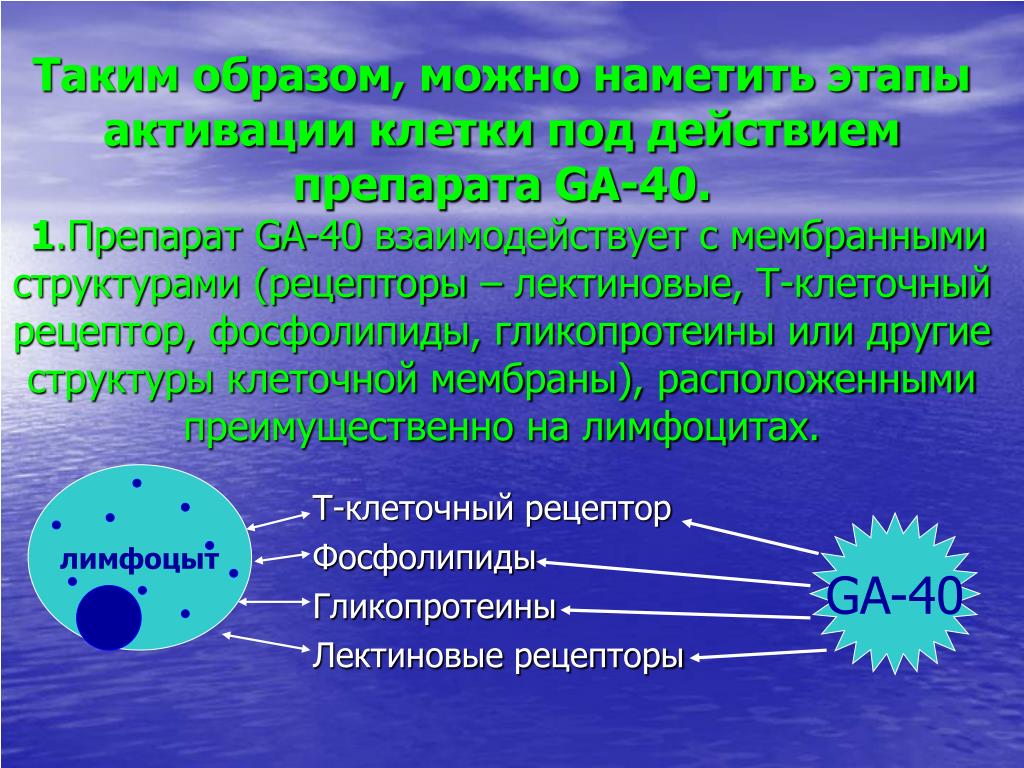 Таким образом, можно наметить этапы активации клетки под действием препарата GA-40.

1.Препарат GA-40 взаимодействует с мембранными структурами (рецепторы – лектиновые, Т-клеточный рецептор, фосфолипиды, гликопротеины или другие структуры клеточной мембраны), расположенными преимущественно на лимфоцитах.

лимфоцыт

Т-клеточный рецептор
Фосфолипиды
Гликопротеины
Лектиновые рецепторы

GA-40